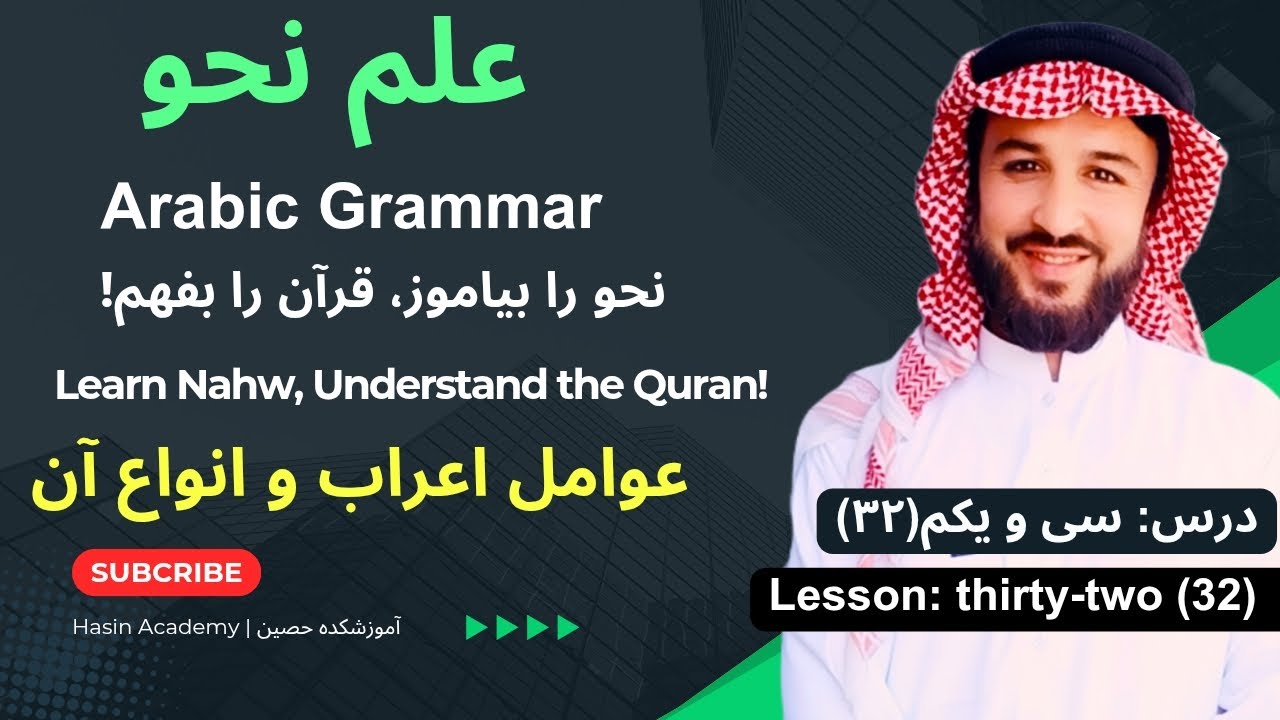 علم نحو

Arabic Grammar

نحو را بیاموز، قرآن را بفهم!

Learn Nahw, Understand the Quran!

عوامل اعراب و انواع آن

SUBCRIBE

Hasin Academy | آموزشکده حصین

درس: سی و یکم(۳۲)

Lesson: thirty-two (32)